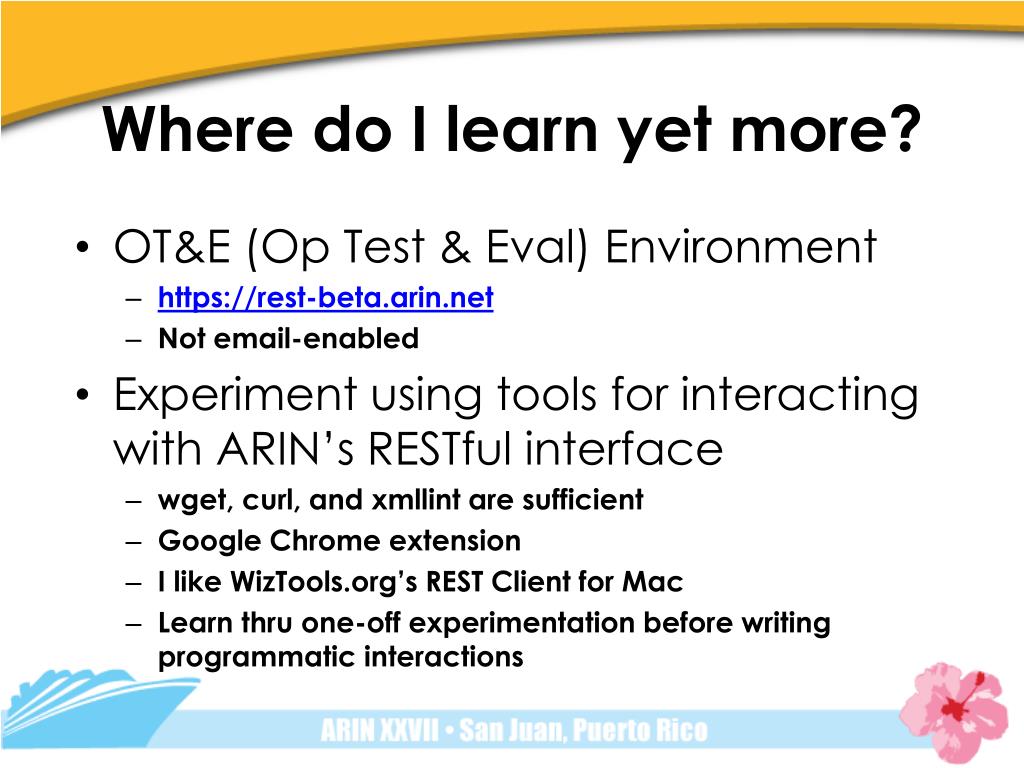 Where do I learn yet more?

• OT&E (Op Test & Eval) Environment
  – https://rest-beta.arin.net
  – Not email-enabled
• Experiment using tools for interacting with ARIN's RESTful interface
  – wget, curl, and xmllint are sufficient
  – Google Chrome extension
  – I like WizTools.org's REST Client for Mac
  – Learn thru one-off experimentation before writing programmatic interactions

ARIN XXVII • San Juan, Puerto Rico